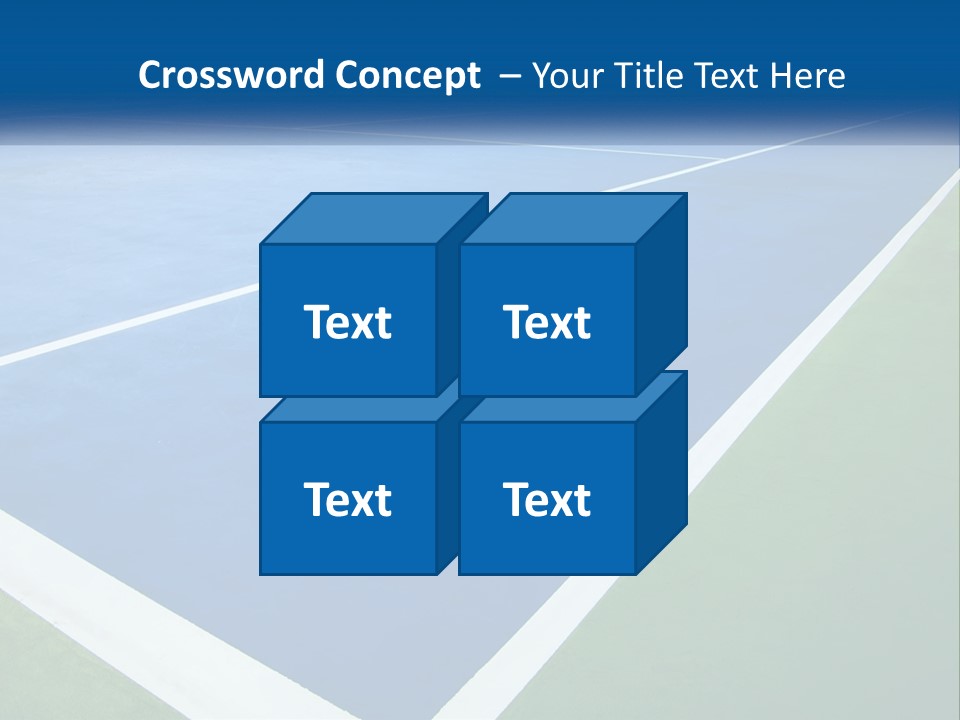 Crossword Concept – Your Title Text Here

Text

Text

Text

Text